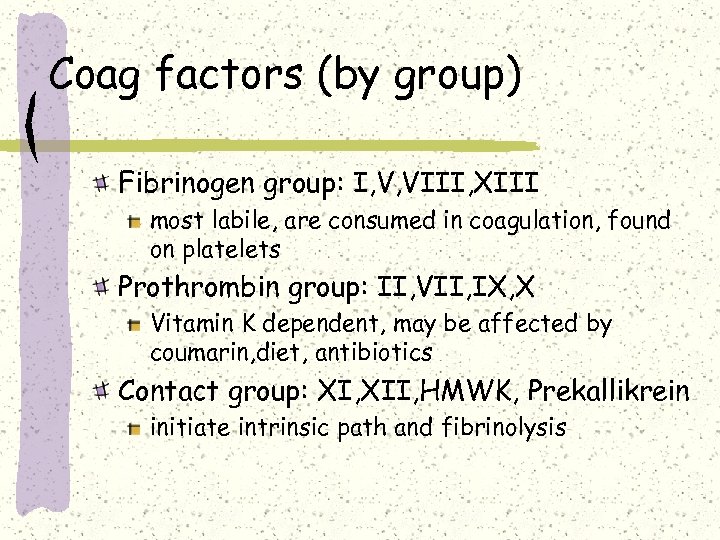 Coag factors (by group)

Fibrinogen group: I,V,VIII,XIII

most labile, are consumed in coagulation, found on platelets

Prothrombin group: II,VII,IX,X

Vitamin K dependent, may be affected by coumarin,diet, antibiotics

Contact group: XI,XII,HMWK, Prekallikrein

initiate intrinsic path and fibrinolysis